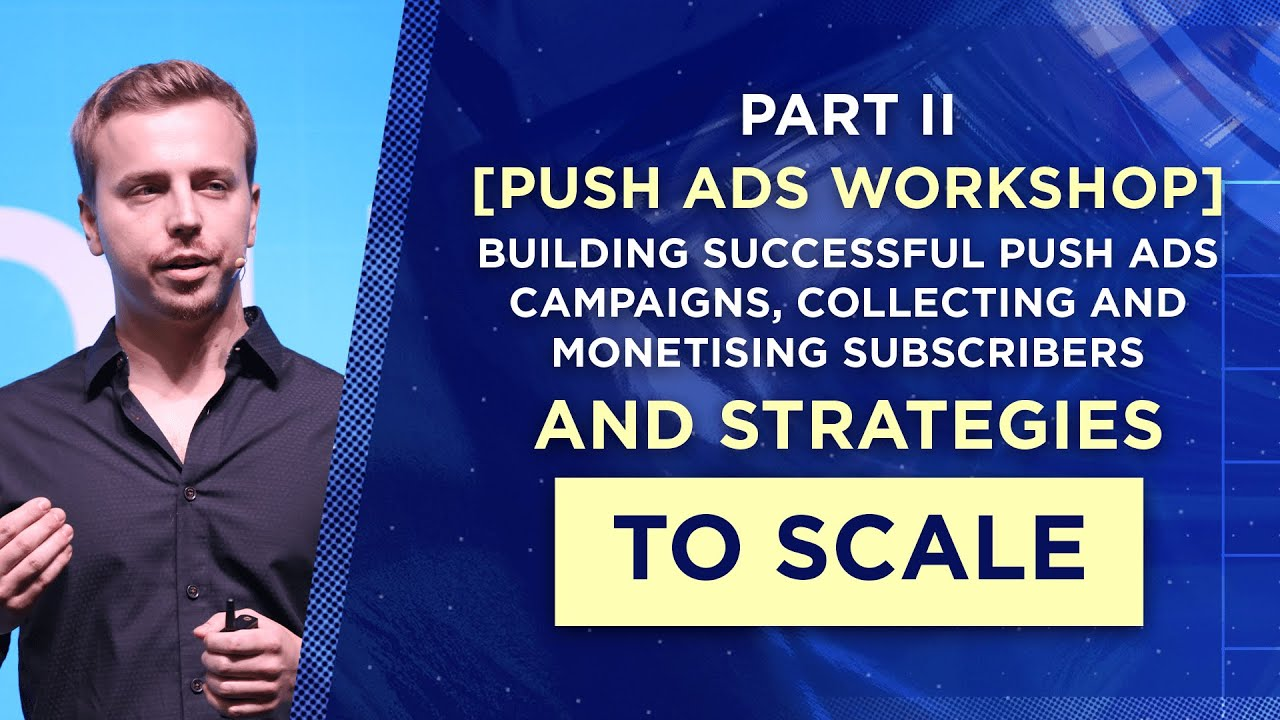 PART II
[PUSH ADS WORKSHOP]
BUILDING SUCCESSFUL PUSH ADS CAMPAIGNS, COLLECTING AND MONETISING SUBSCRIBERS
AND STRATEGIES
TO SCALE